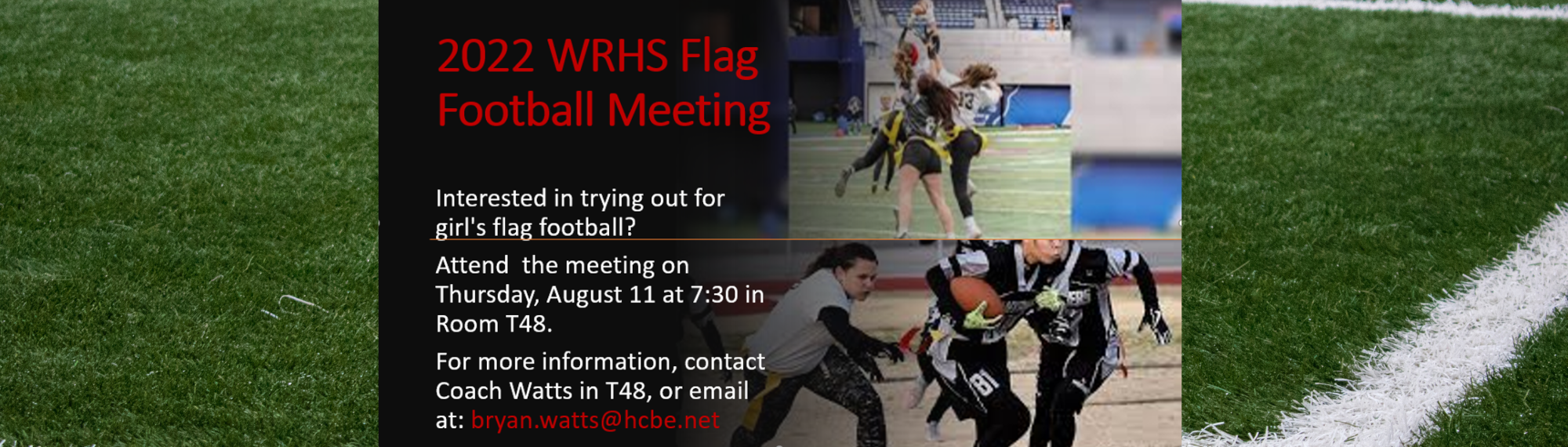 2022 WRHS Flag Football Meeting

Interested in trying out for girl's flag football?

Attend the meeting on Thursday, August 11 at 7:30 in Room T48.

For more information, contact Coach Watts in T48, or email at: bryan.watts@hcbe.net